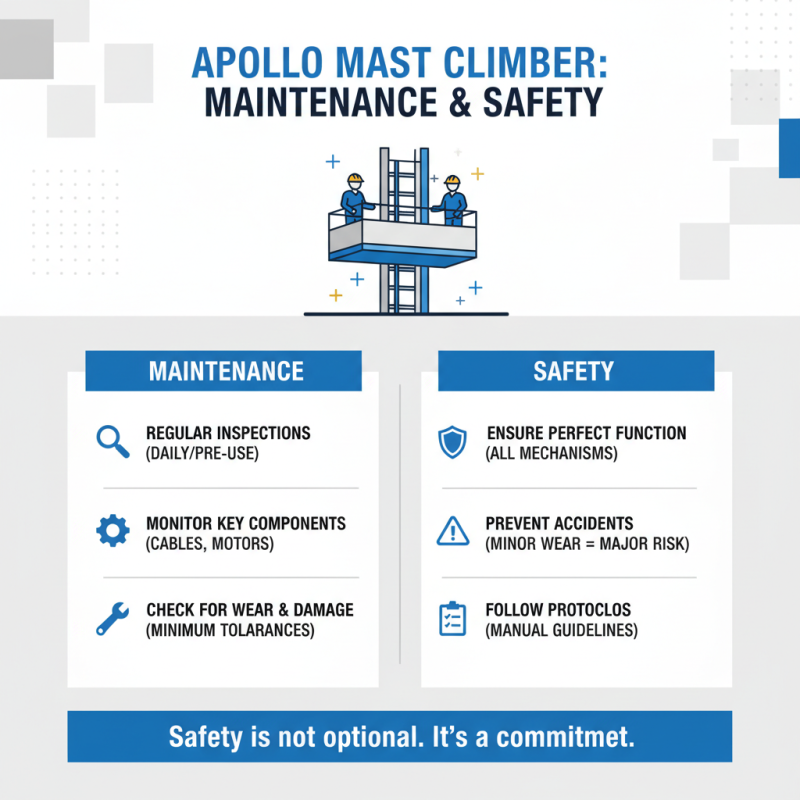 APOLLO MAST CLIMBER:
MAINTENANCE & SAFETY

MAINTENANCE

REGULAR INSPECTIONS
(DAILY/PRE-USE)

MONITOR KEY COMPONENTS
(CABLES, MOTORS)

CHECK FOR WEAR & DAMAGE
(MINIMUM TOLARANCES)

SAFETY

ENSURE PERFECT FUNCTION
(ALL MECHANISMS)

PREVENT ACCIDENTS
(MINOR WEAR = MAJOR RISK)

FOLLOW PROTOCLOS
(MANUAL GUIDELINES)

Safety is not optional. It's a commitmet.